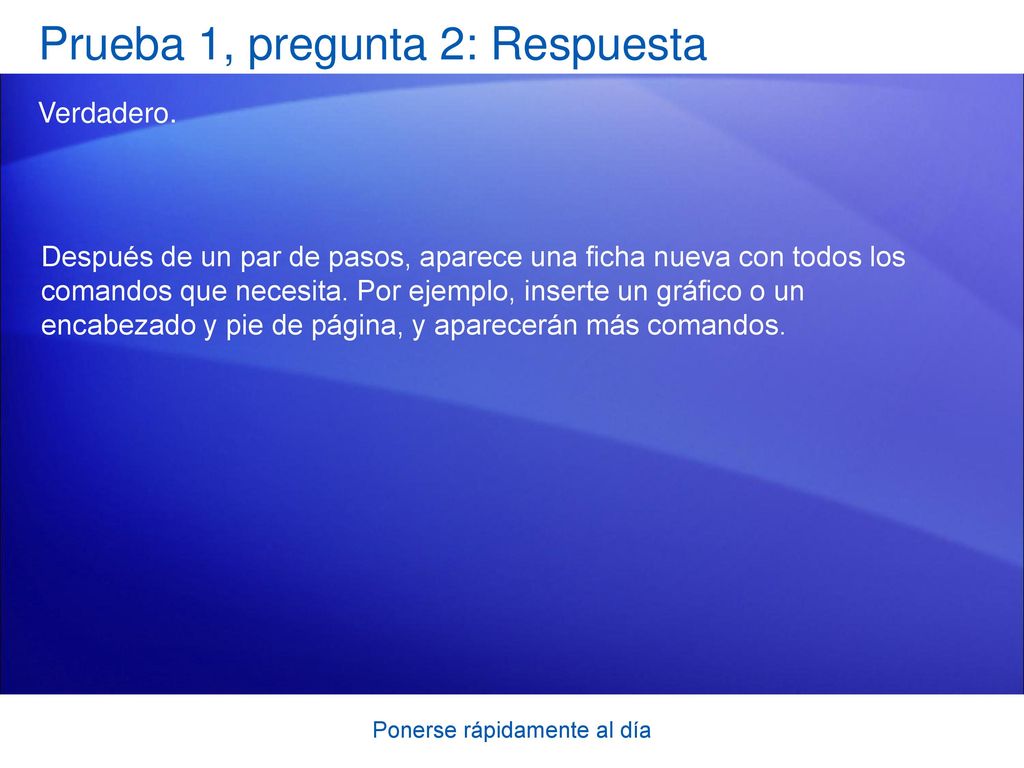 Prueba 1, pregunta 2: Respuesta

Verdadero.

Después de un par de pasos, aparece una ficha nueva con todos los comandos que necesita. Por ejemplo, inserte un gráfico o un encabezado y pie de página, y aparecerán más comandos.

Ponerse rápidamente al día